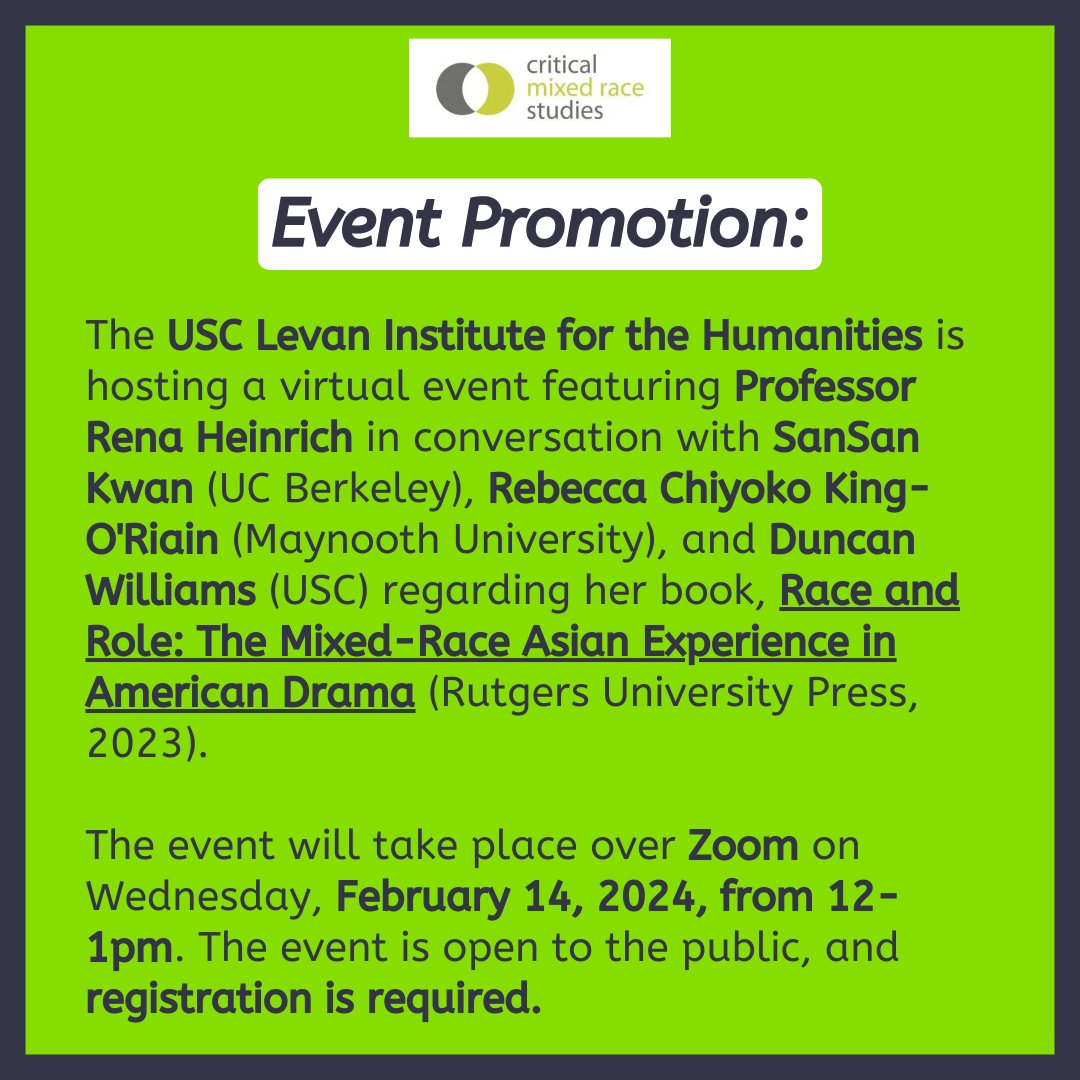 critical
mixed race
studies

Event Promotion:

The USC Levan Institute for the Humanities is hosting a virtual event featuring Professor Rena Heinrich in conversation with SanSan Kwan (UC Berkeley), Rebecca Chiyoko King-O'Riain (Maynooth University), and Duncan Williams (USC) regarding her book, Race and Role: The Mixed-Race Asian Experience in American Drama (Rutgers University Press, 2023).

The event will take place over Zoom on Wednesday, February 14, 2024, from 12-1pm. The event is open to the public, and registration is required.